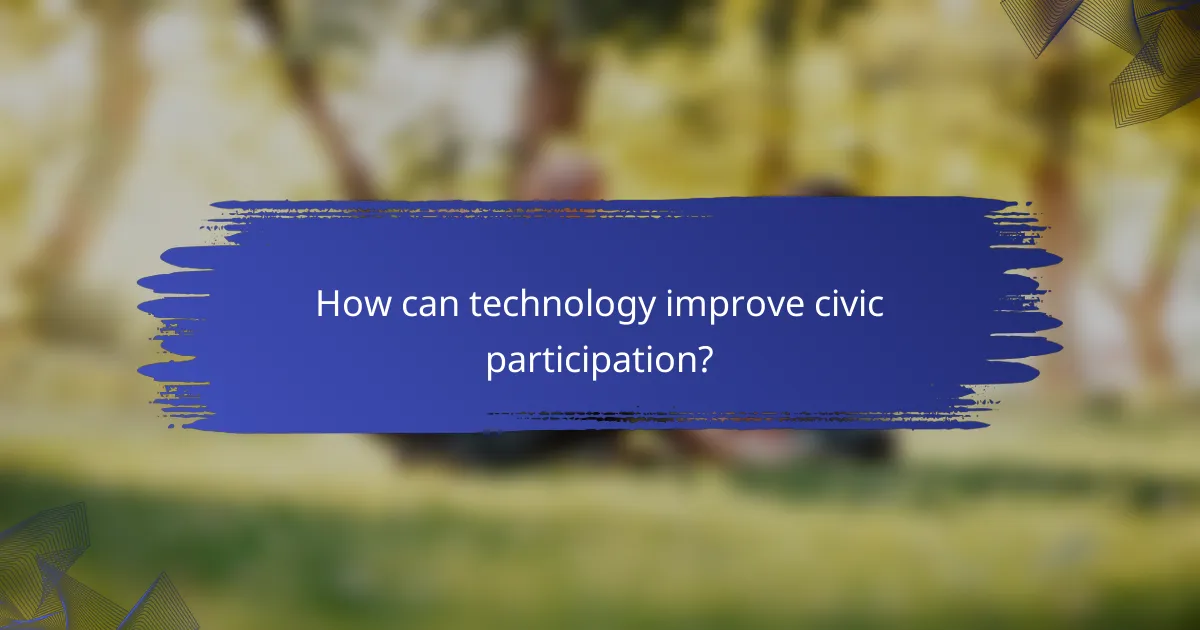 How can technology improve civic participation?